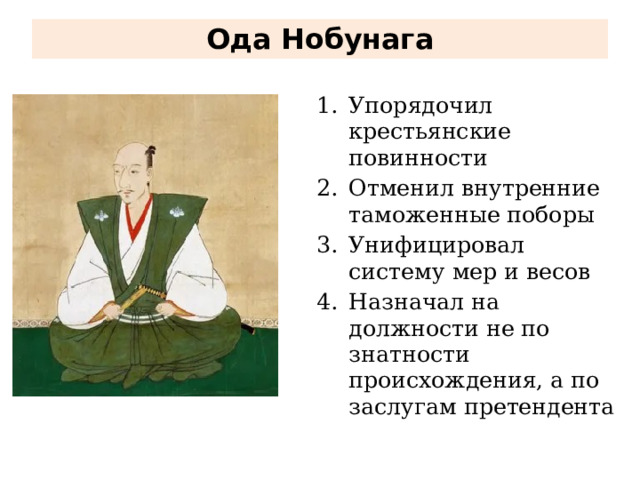 Ода Нобунага

1. Упорядочил крестьянские повинности
2. Отменил внутренние таможенные поборы
3. Унифицировал систему мер и весов
4. Назначал на должности не по знатности происхождения, а по заслугам претендента